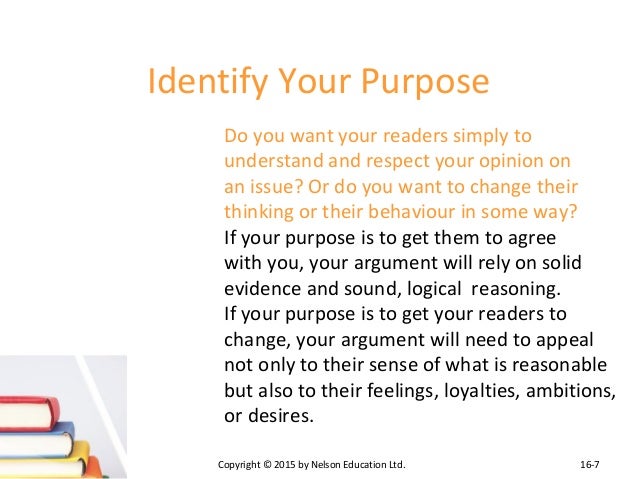 Identify Your Purpose

Do you want your readers simply to understand and respect your opinion on an issue? Or do you want to change their thinking or their behaviour in some way?

If your purpose is to get them to agree with you, your argument will rely on solid evidence and sound, logical reasoning.

If your purpose is to get your readers to change, your argument will need to appeal not only to their sense of what is reasonable but also to their feelings, loyalties, ambitions, or desires.

Copyright © 2015 by Nelson Education Ltd.

16-7